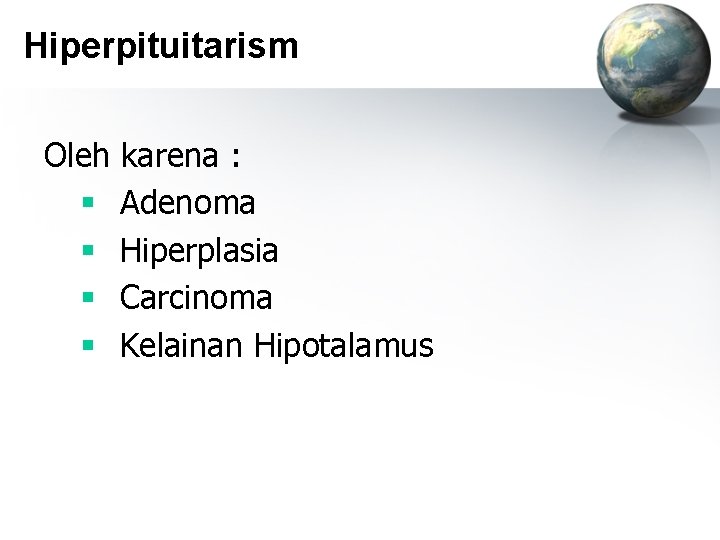 Hiperpituitarism

Oleh karena :

- Adenoma
- Hiperplasia
- Carcinoma
- Kelainan Hipotalamus